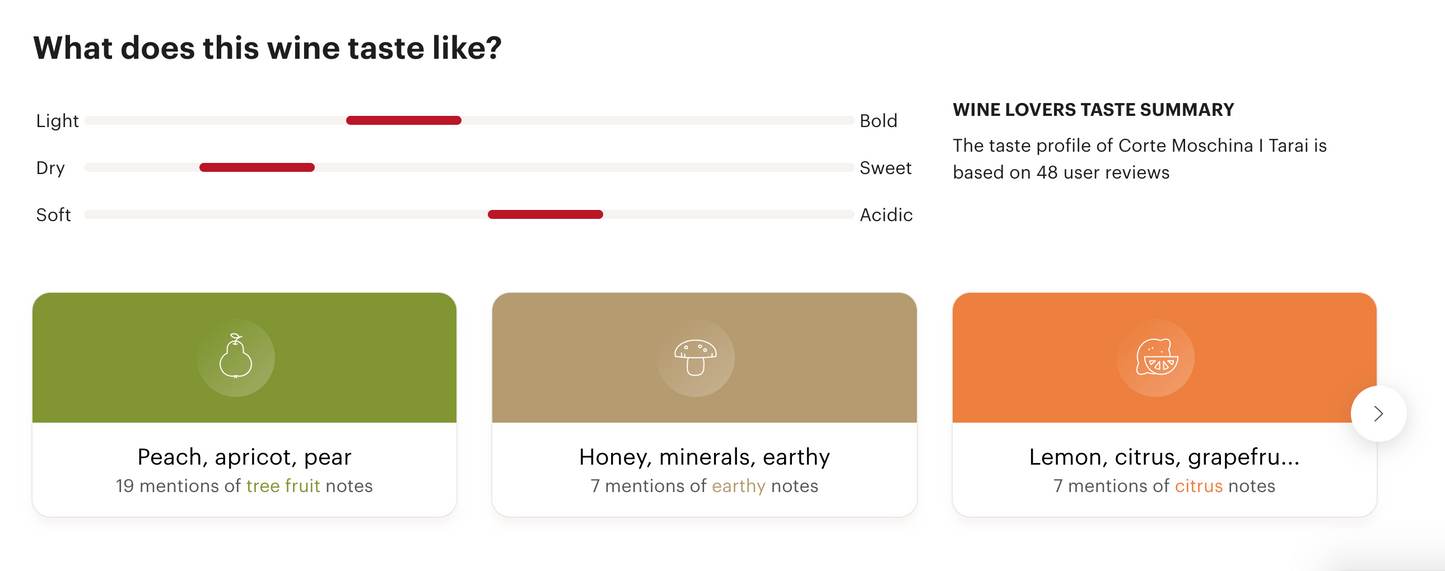 What does this wine taste like?

Light Bold
Dry Sweet
Soft Acidic

WINE LOVERS TASTE SUMMARY

The taste profile of Corte Moschina I Tarai is based on 48 user reviews

Peach, apricot, pear
19 mentions of tree fruit notes

Honey, minerals, earthy
7 mentions of earthy notes

Lemon, citrus, grapefru...
7 mentions of citrus notes